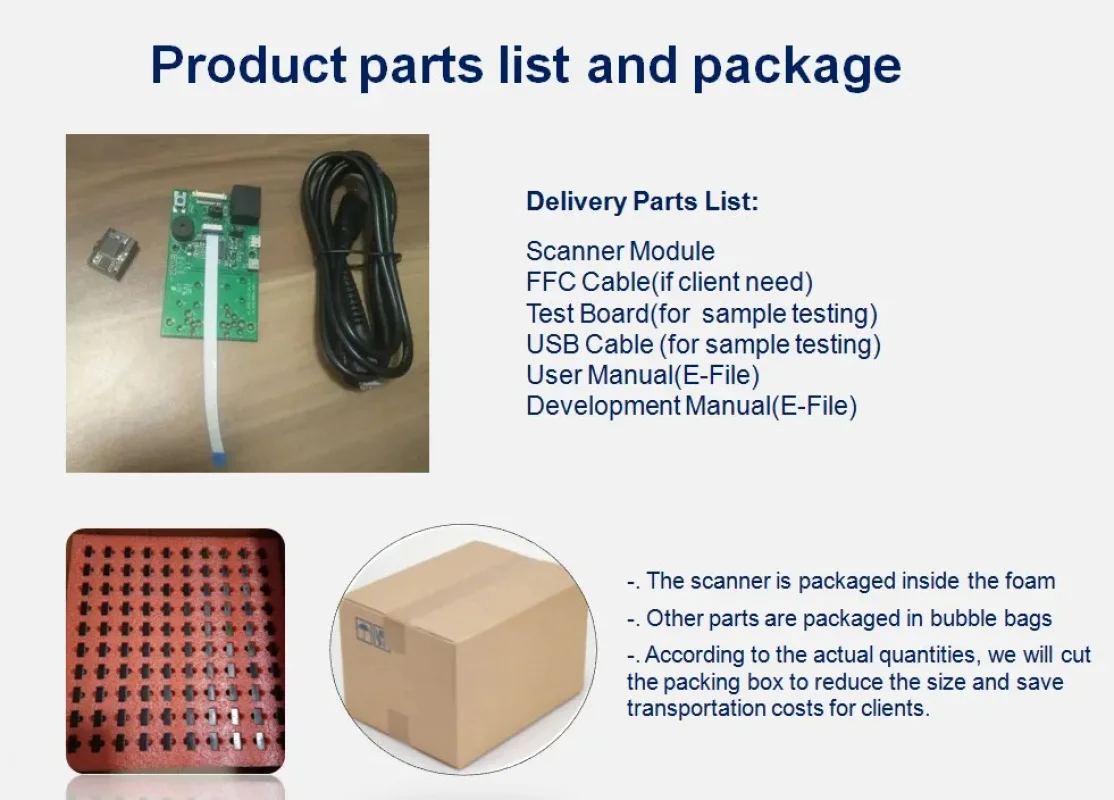 Product parts list and package

Delivery Parts List:

Scanner Module
FFC Cable(if client need)
Test Board(for sample testing)
USB Cable (for sample testing)
User Manual(E-File)
Development Manual(E-File)

-. The scanner is packaged inside the foam

-. Other parts are packaged in bubble bags

-. According to the actual quantities, we will cut the packing box to reduce the size and save transportation costs for clients.